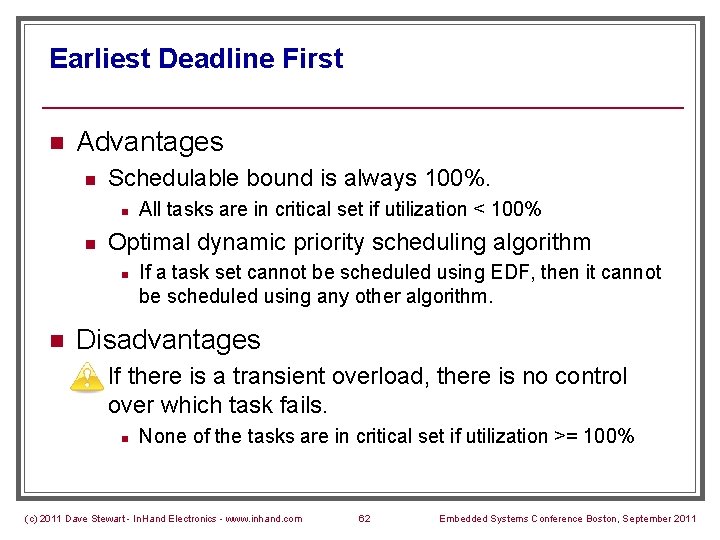 Earliest Deadline First

Advantages

Schedulable bound is always 100%.

All tasks are in critical set if utilization < 100%

Optimal dynamic priority scheduling algorithm

If a task set cannot be scheduled using EDF, then it cannot be scheduled using any other algorithm.

Disadvantages

If there is a transient overload, there is no control over which task fails.

None of the tasks are in critical set if utilization >= 100%

(c) 2011 Dave Stewart - InHand Electronics - www.inhand.com 62 Embedded Systems Conference Boston, September 2011